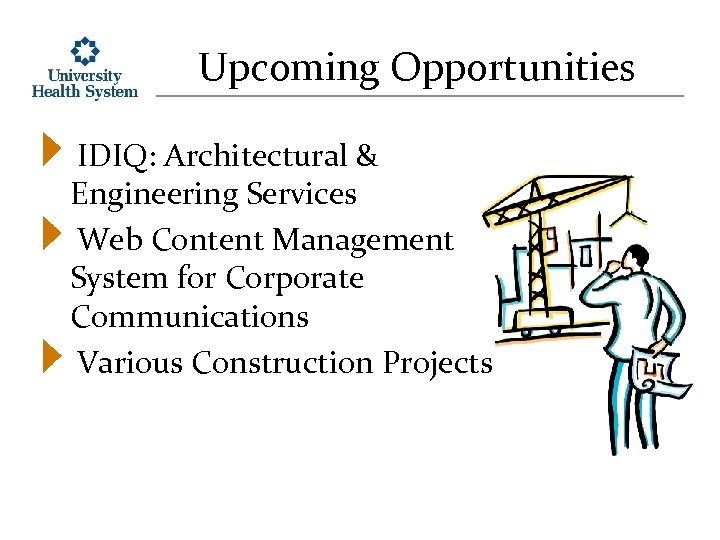 University Health System

Upcoming Opportunities

IDIQ: Architectural & Engineering Services

Web Content Management System for Corporate Communications

Various Construction Projects